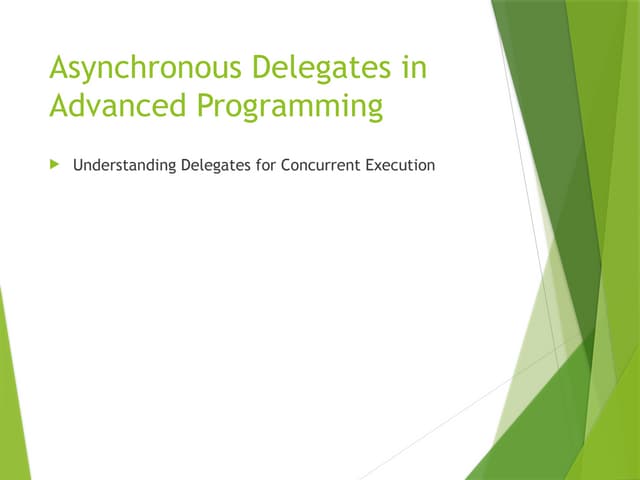 Asynchronous Delegates in Advanced Programming

Understanding Delegates for Concurrent Execution